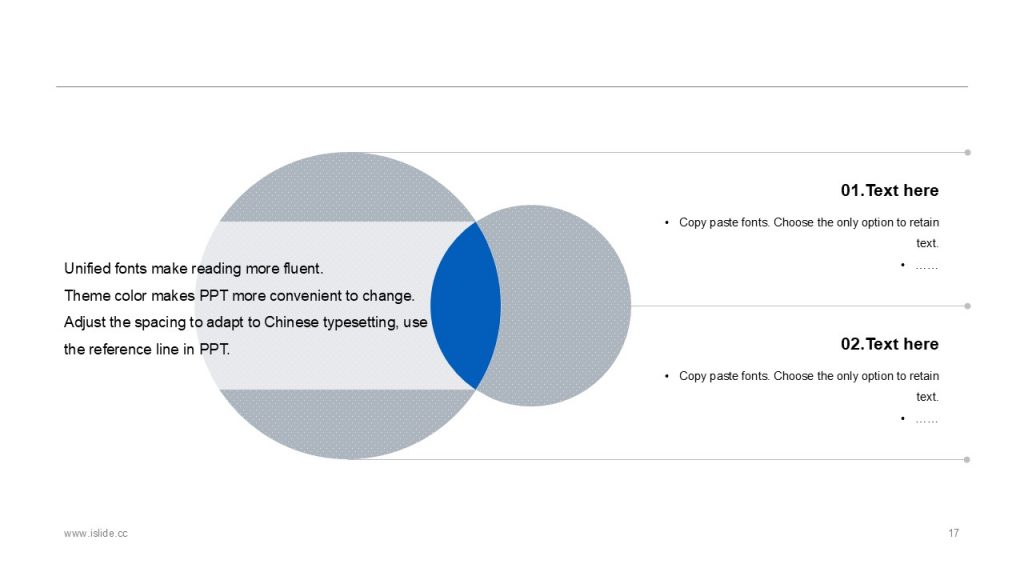 Unified fonts make reading more fluent.
Theme color makes PPT more convenient to change.
Adjust the spacing to adapt to Chinese typesetting, use the reference line in PPT.

01.Text here

• Copy paste fonts. Choose the only option to retain text.
• ……

02.Text here

• Copy paste fonts. Choose the only option to retain text.
• ……

www.islide.cc

17